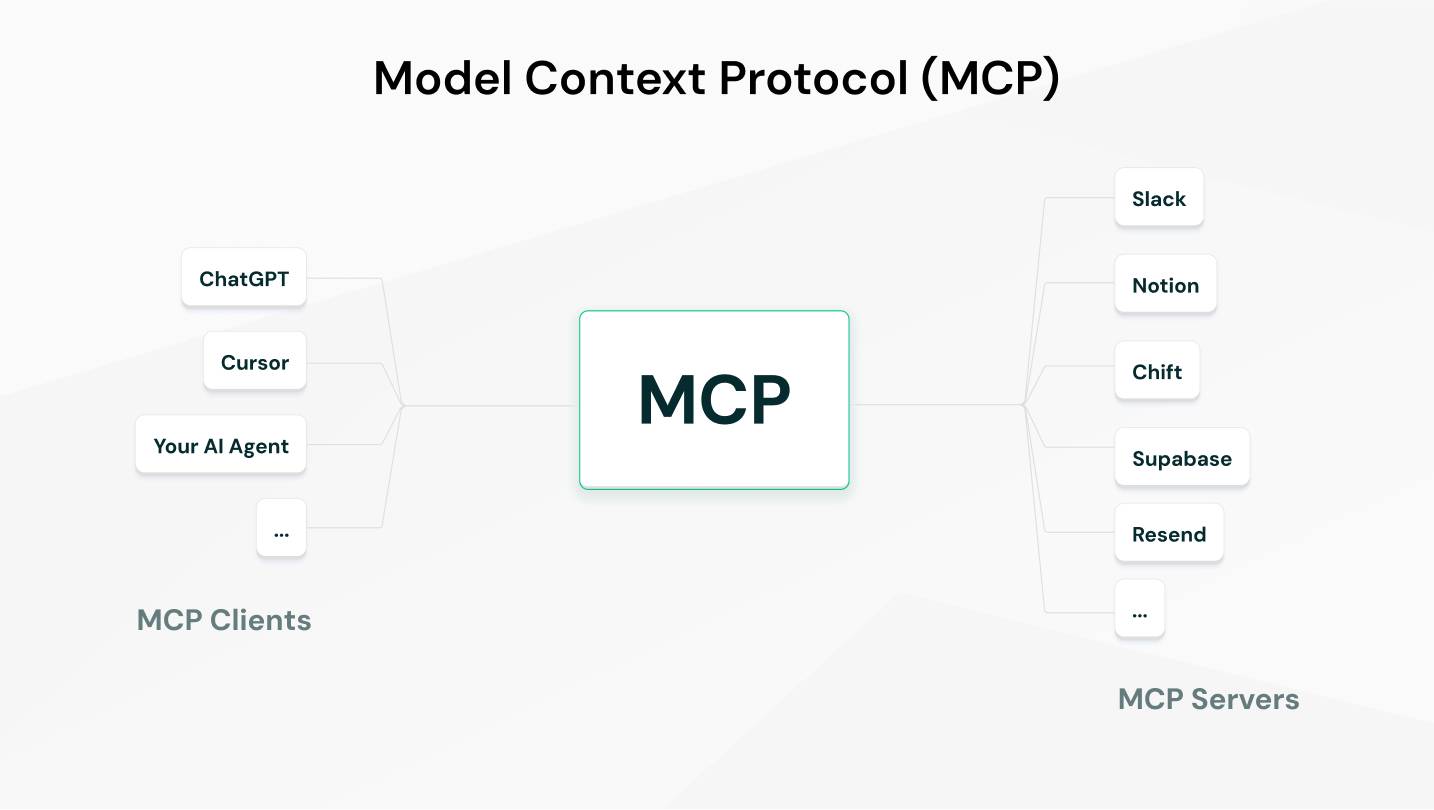 Model Context Protocol (MCP)

ChatGPT

Cursor

Your AI Agent

...

MCP Clients

MCP

Slack

Notion

Chift

Supabase

Resend

...

MCP Servers